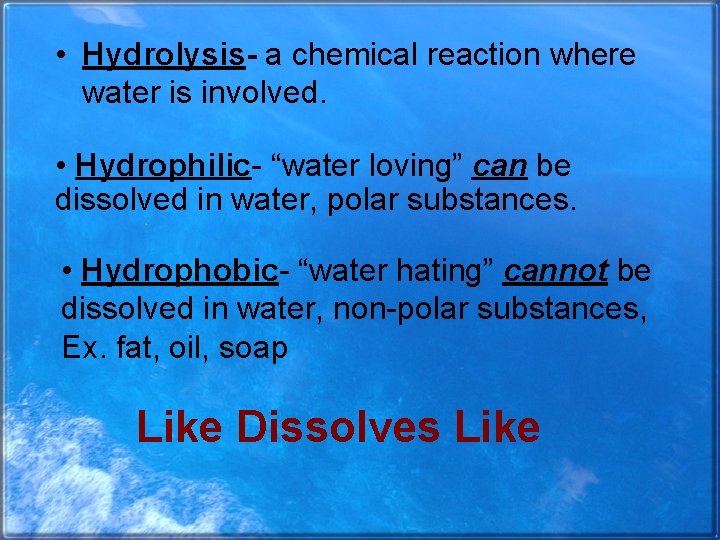 • Hydrolysis- a chemical reaction where water is involved.

• Hydrophilic- “water loving” can be dissolved in water, polar substances.

• Hydrophobic- “water hating” cannot be dissolved in water, non-polar substances, Ex. fat, oil, soap

Like Dissolves Like